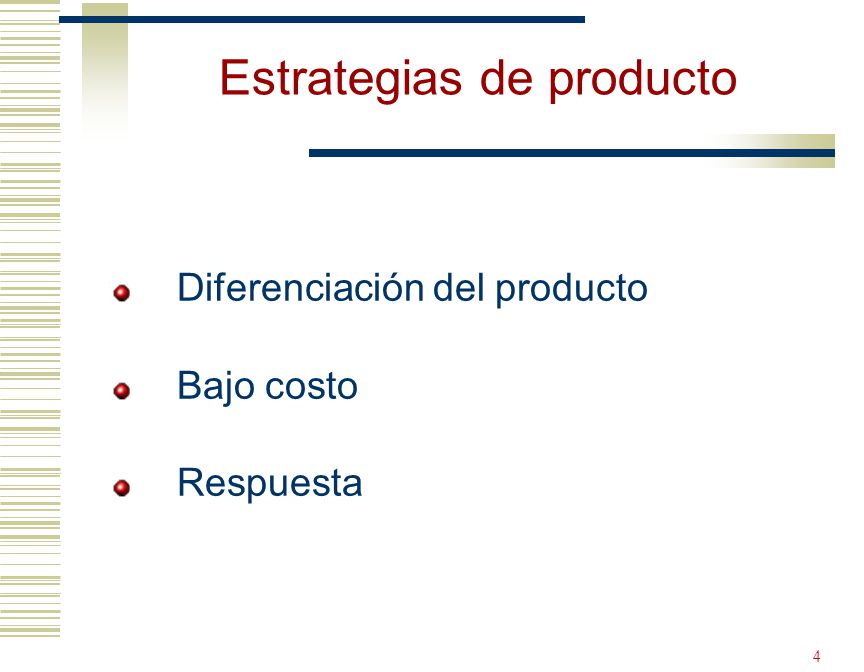 Estrategias de producto

Diferenciación del producto

Bajo costo

Respuesta

4